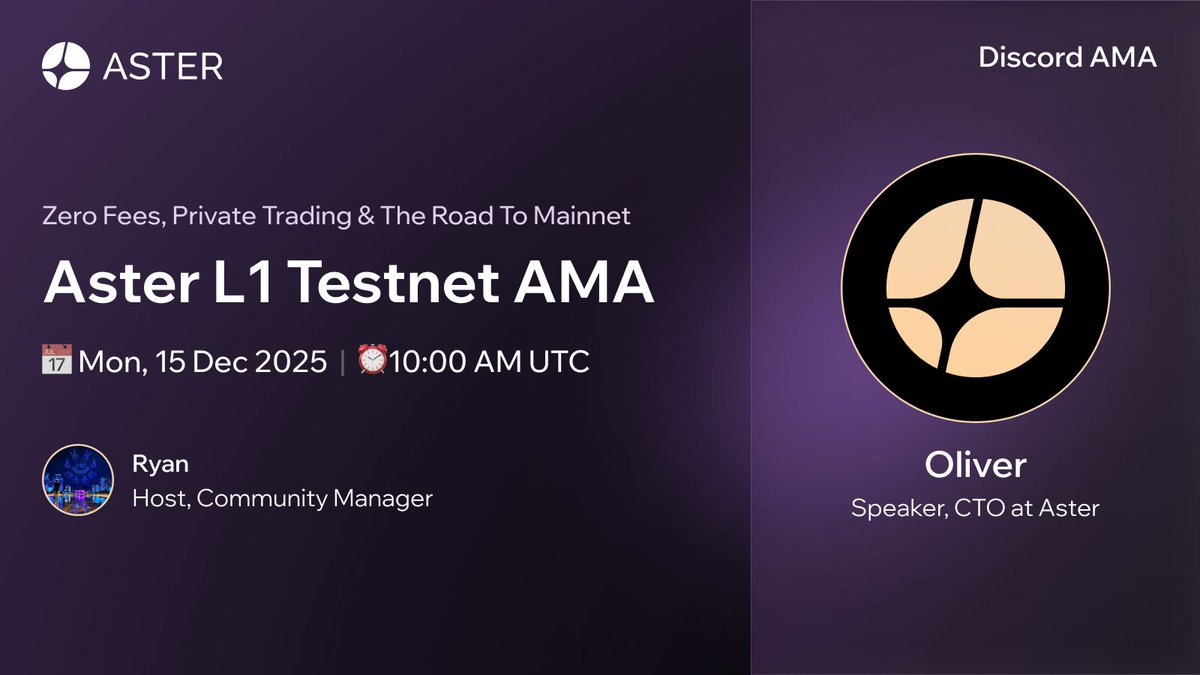 ASTER

Zero Fees, Private Trading & The Road To Mainnet

Aster L1 Testnet AMA

📅 Mon, 15 Dec 2025 | ⏰10:00 AM UTC

Ryan
Host, Community Manager

Discord AMA

Oliver
Speaker, CTO at Aster